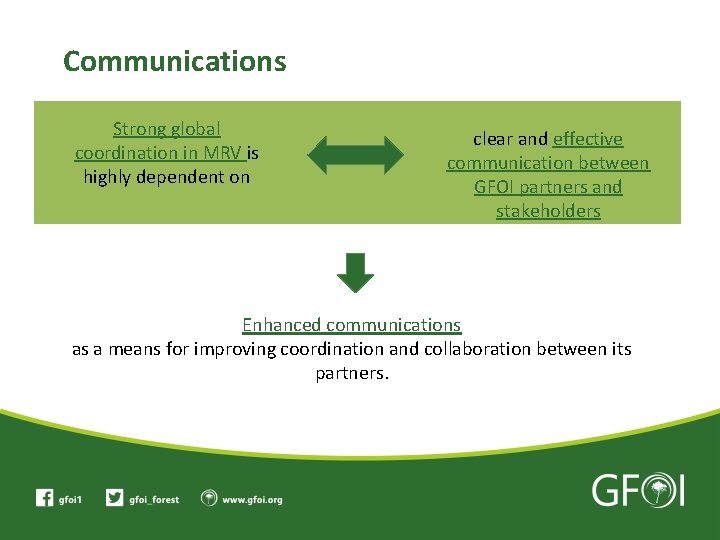 Communications

Strong global coordination in MRV is highly dependent on

clear and effective communication between GFOI partners and stakeholders

Enhanced communications
as a means for improving coordination and collaboration between its partners.

gfoi1 gfoi_forest www.gfoi.org

GFOI